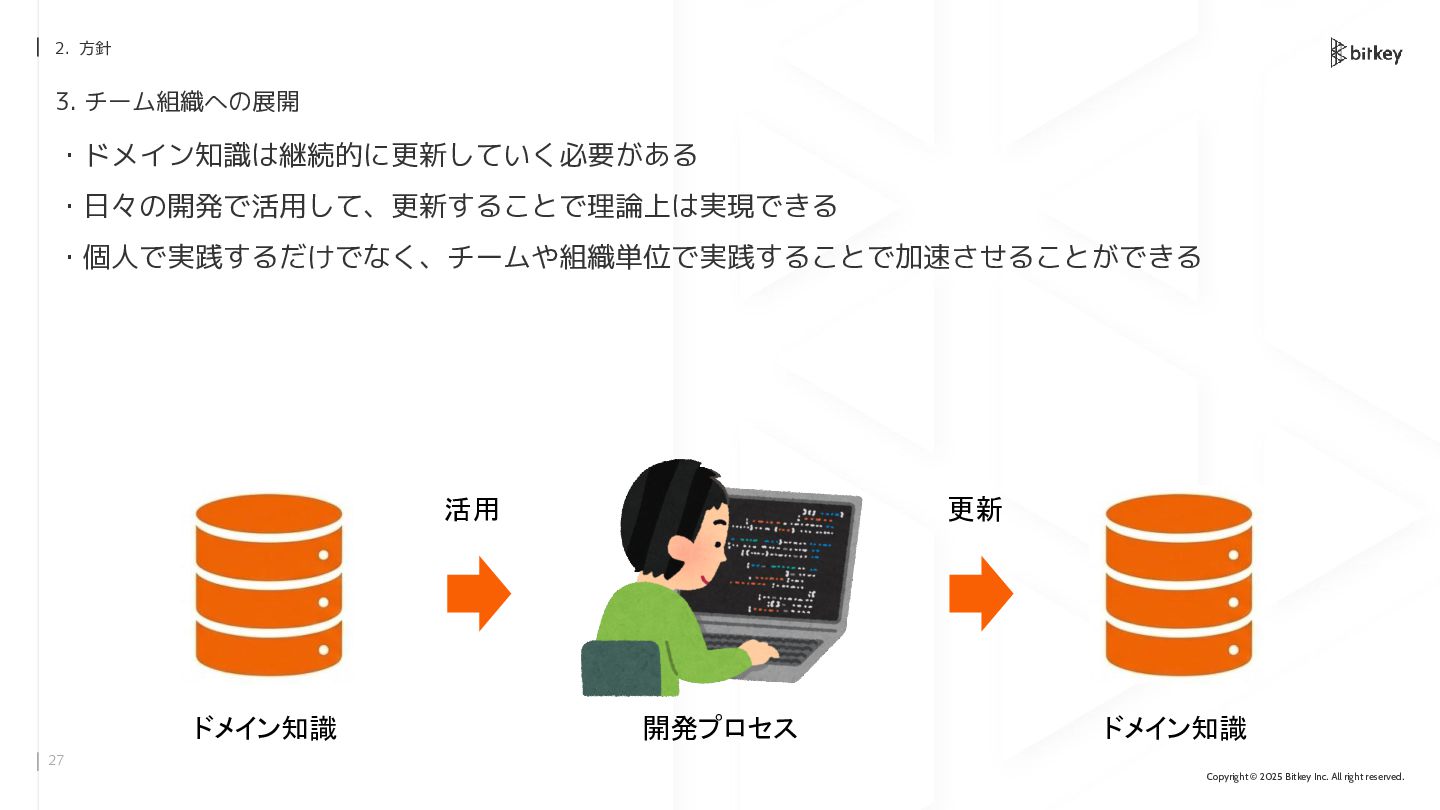 2. 方針

bitkey

3. チーム組織への展開

・ドメイン知識は継続的に更新していく必要がある

・日々の開発で活用して、更新することで理論上は実現できる

・個人で実践するだけでなく、チームや組織単位で実践することで加速させることができる

活用

更新

ドメイン知識

開発プロセス

ドメイン知識

27

Copyright © 2025 Bitkey Inc. All right reserved.